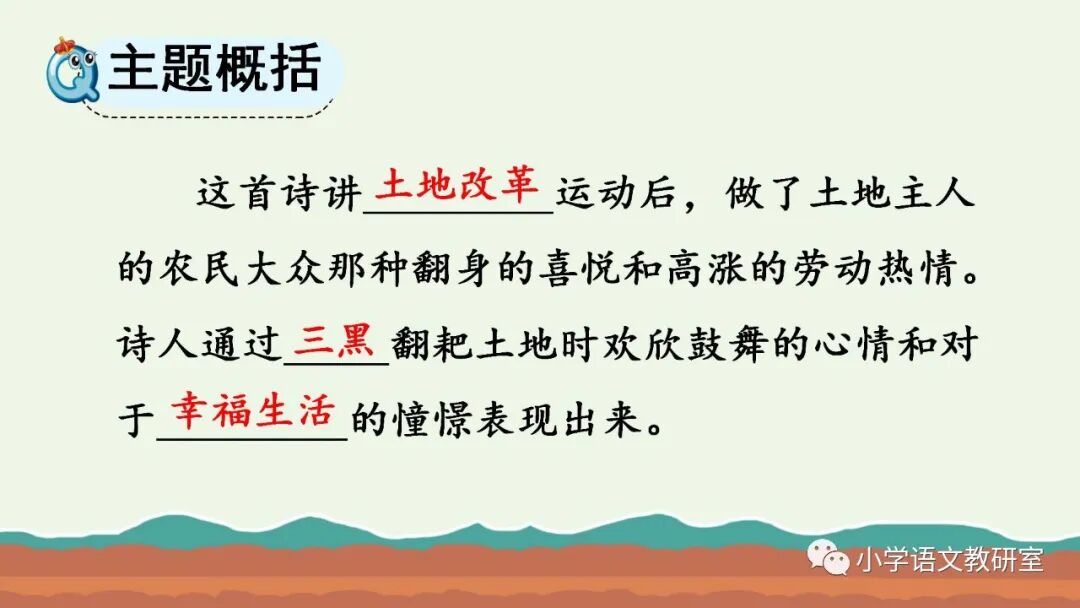 主题概括

这首诗讲土地改革运动后，做了土地主人的农民大众那种翻身的喜悦和高涨的劳动热情。诗人通过三黑翻耙土地时欢欣鼓舞的心情和对于幸福生活的憧憬表现出来。

小学语文教研室